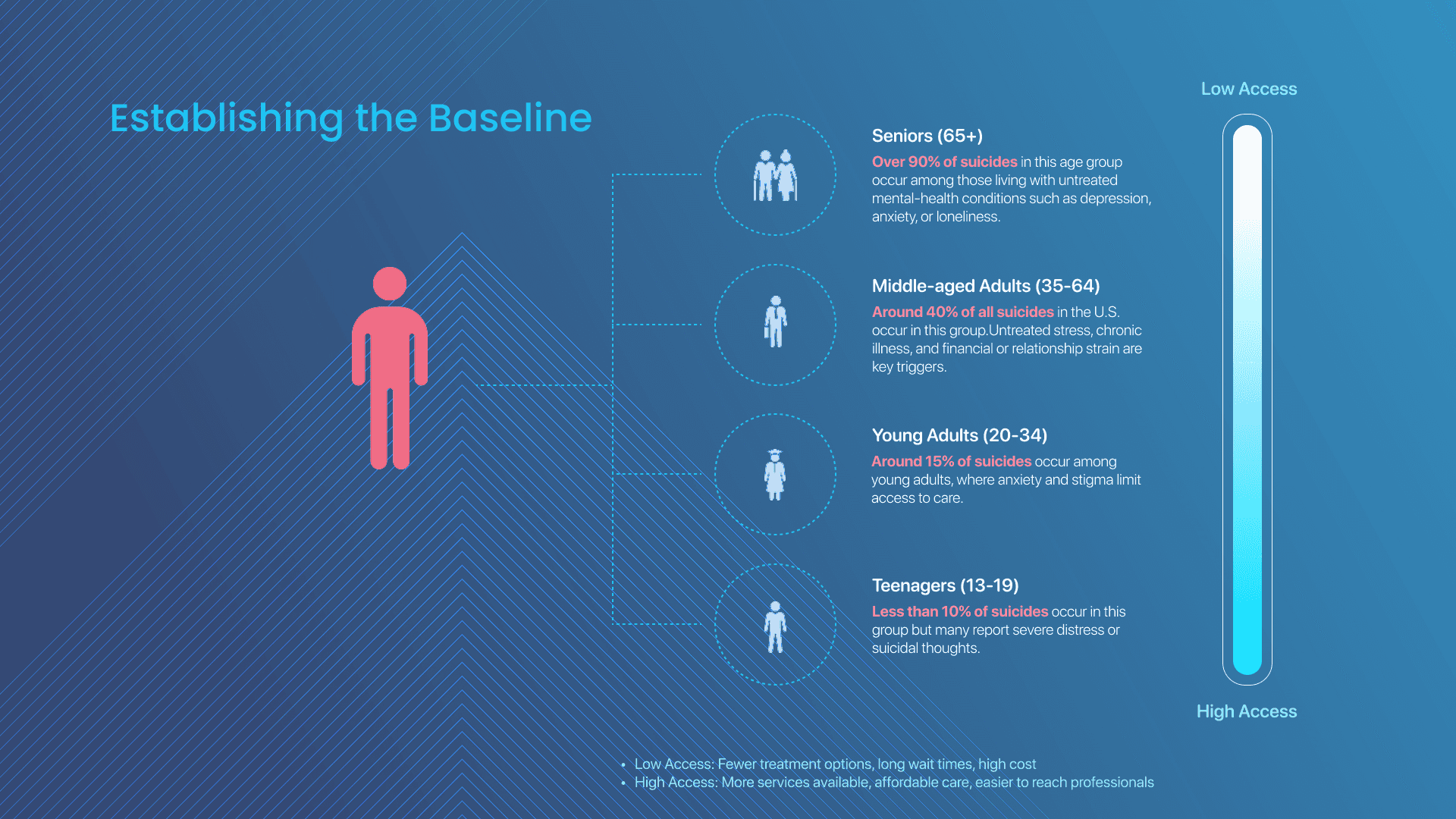 Establishing the Baseline

Seniors (65+)
Over 90% of suicides in this age group occur among those living with untreated mental-health conditions such as depression, anxiety, or loneliness.

Middle-aged Adults (35-64)
Around 40% of all suicides in the U.S. occur in this group.Untreated stress, chronic illness, and financial or relationship strain are key triggers.

Young Adults (20-34)
Around 15% of suicides occur among young adults, where anxiety and stigma limit access to care.

Teenagers (13-19)
Less than 10% of suicides occur in this group but many report severe distress or suicidal thoughts.

Low Access

High Access

• Low Access: Fewer treatment options, long wait times, high cost
• High Access: More services available, affordable care, easier to reach professionals